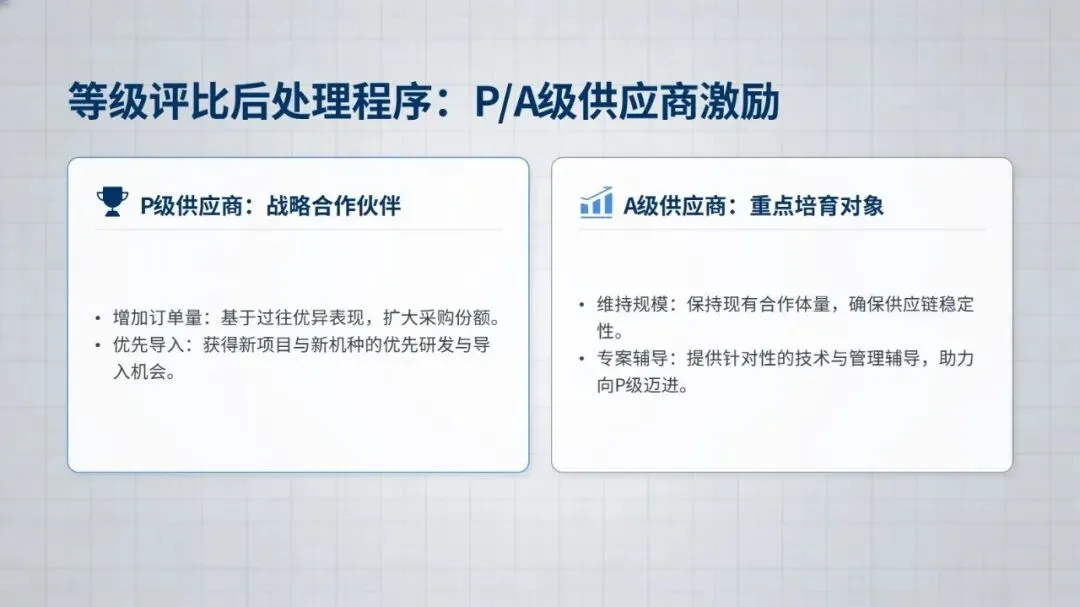 等级评比后处理程序：P/A级供应商激励

P级供应商：战略合作伙伴

• 增加订单量：基于过往优异表现，扩大采购份额。
• 优先导入：获得新项目与新机种的优先研发与导入机会。

A级供应商：重点培育对象

• 维持规模：保持现有合作体量，确保供应链稳定性。
• 专案辅导：提供针对性的技术与管理辅导，助力向P级迈进。